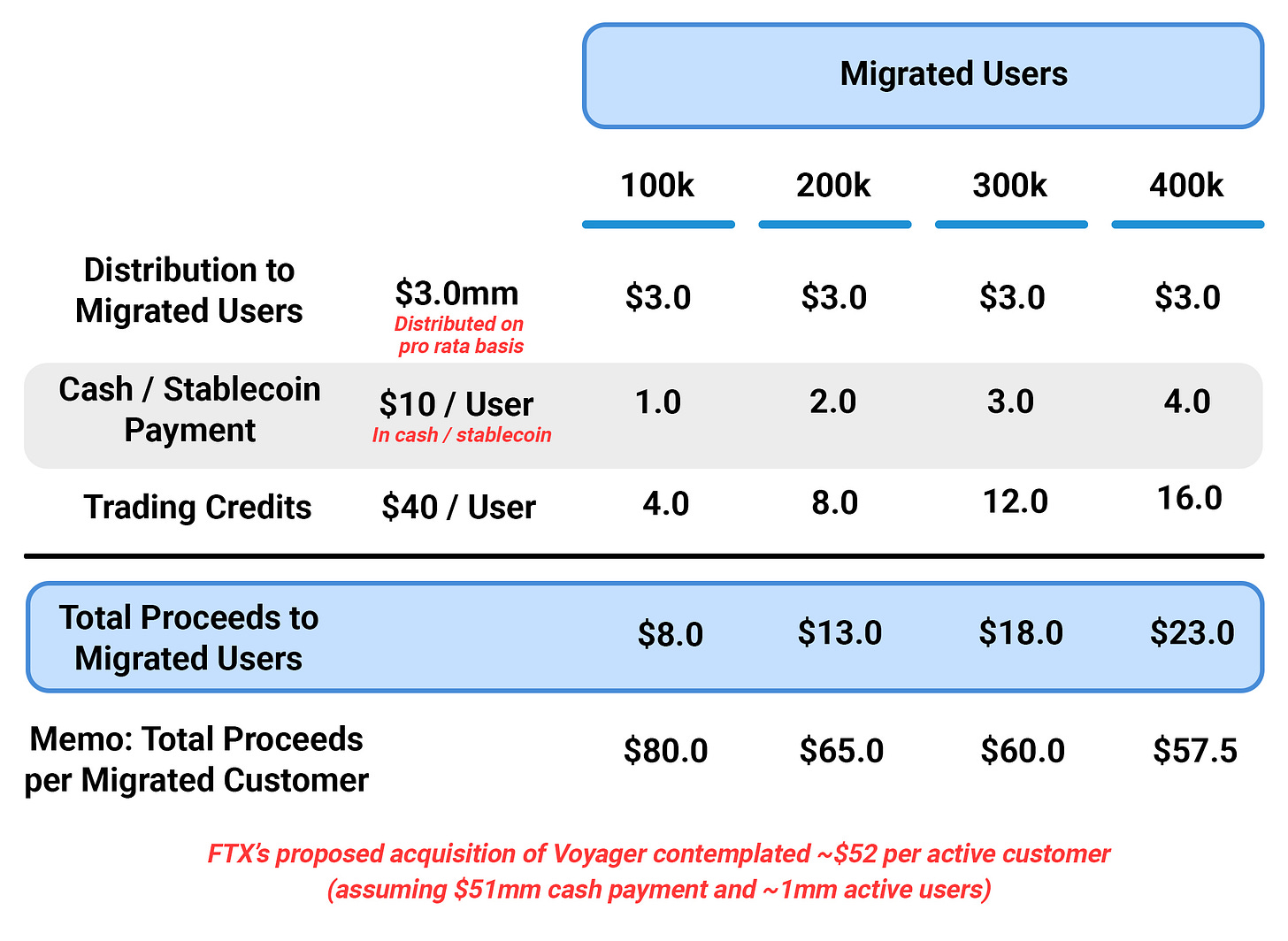 Migrated Users

| | | 100k | 200k | 300k | 400k |
|---|---|---|---|---|---|
| Distribution to Migrated Users | \$3.0mm Distributed on pro rata basis | \$3.0 | \$3.0 | \$3.0 | \$3.0 |
| Cash / Stablecoin Payment | \$10 / User In cash / stablecoin | 1.0 | 2.0 | 3.0 | 4.0 |
| Trading Credits | \$40 / User | 4.0 | 8.0 | 12.0 | 16.0 |
| Total Proceeds to Migrated Users | | \$8.0 | \$13.0 | \$18.0 | \$23.0 |
| Memo: Total Proceeds per Migrated Customer | | \$80.0 | \$65.0 | \$60.0 | \$57.5 |

FTX's proposed acquisition of Voyager contemplated ~\$52 per active customer (assuming \$51mm cash payment and ~1mm active users)